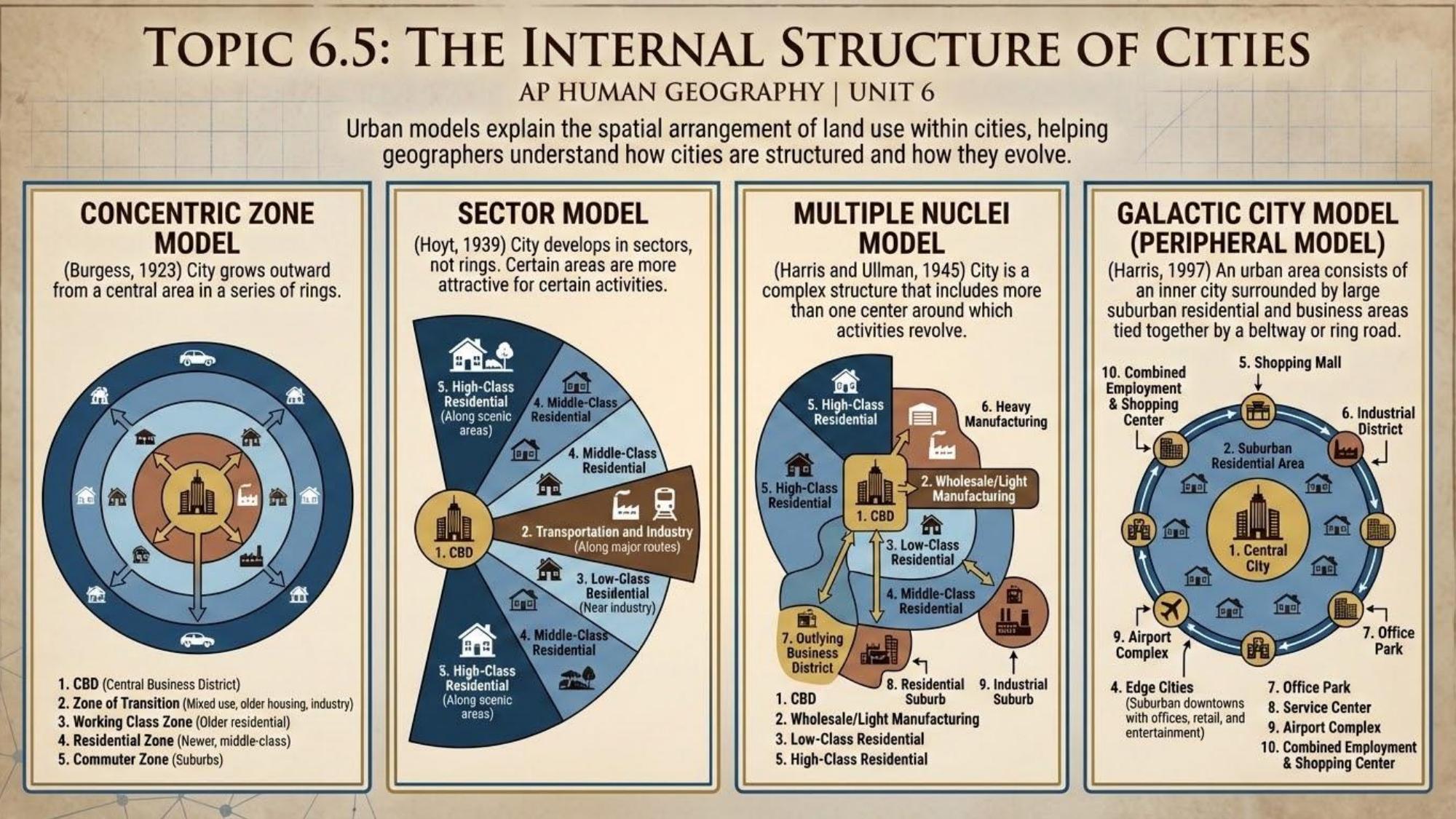 TOPIC 6.5: THE INTERNAL STRUCTURE OF CITIES

AP HUMAN GEOGRAPHY | UNIT 6

Urban models explain the spatial arrangement of land use within cities, helping geographers understand how cities are structured and how they evolve.

CONCENTRIC ZONE MODEL

(Burgess, 1923) City grows outward from a central area in a series of rings.

1. CBD (Central Business District)
2. Zone of Transition (Mixed use, older housing, industry)
3. Working Class Zone (Older residential)
4. Residential Zone (Newer, middle-class)
5. Commuter Zone (Suburbs)

SECTOR MODEL

(Hoyt, 1939) City develops in sectors, not rings. Certain areas are more attractive for certain activities.

5. High-Class Residential (Along scenic areas)
4. Middle-Class Residential
4. Middle-Class Residential
1. CBD
2. Transportation and Industry (Along major routes)
3. Low-Class Residential (Near industry)
4. Middle-Class Residential
5. High-Class Residential (Along scenic areas)

MULTIPLE NUCLEI MODEL

(Harris and Ullman, 1945) City is a complex structure that includes more than one center around which activities revolve.

5. High-Class Residential
6. Heavy Manufacturing
5. High-Class Residential
2. Wholesale/Light Manufacturing
1. CBD
3. Low-Class Residential
4. Middle-Class Residential
7. Outlying Business District
8. Residential Suburb
9. Industrial Suburb

1. CBD
2. Wholesale/Light Manufacturing
3. Low-Class Residential
5. High-Class Residential

GALACTIC CITY MODEL (PERIPHERAL MODEL)

(Harris, 1997) An urban area consists of an inner city surrounded by large suburban residential and business areas tied together by a beltway or ring road.

10. Combined Employment & Shopping Center
5. Shopping Mall
6. Industrial District
2. Suburban Residential Area
1. Central City
9. Airport Complex
7. Office Park

4. Edge Cities (Suburban downtowns with offices, retail, and entertainment)
7. Office Park
8. Service Center
9. Airport Complex
10. Combined Employment & Shopping Center